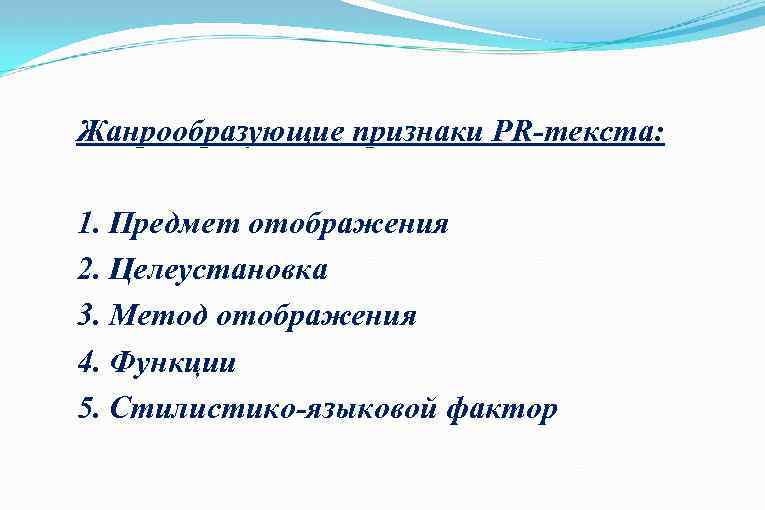 Жанрообразующие признаки PR-текста:

1. Предмет отображения
2. Целеустановка
3. Метод отображения
4. Функции
5. Стилистико-языковой фактор